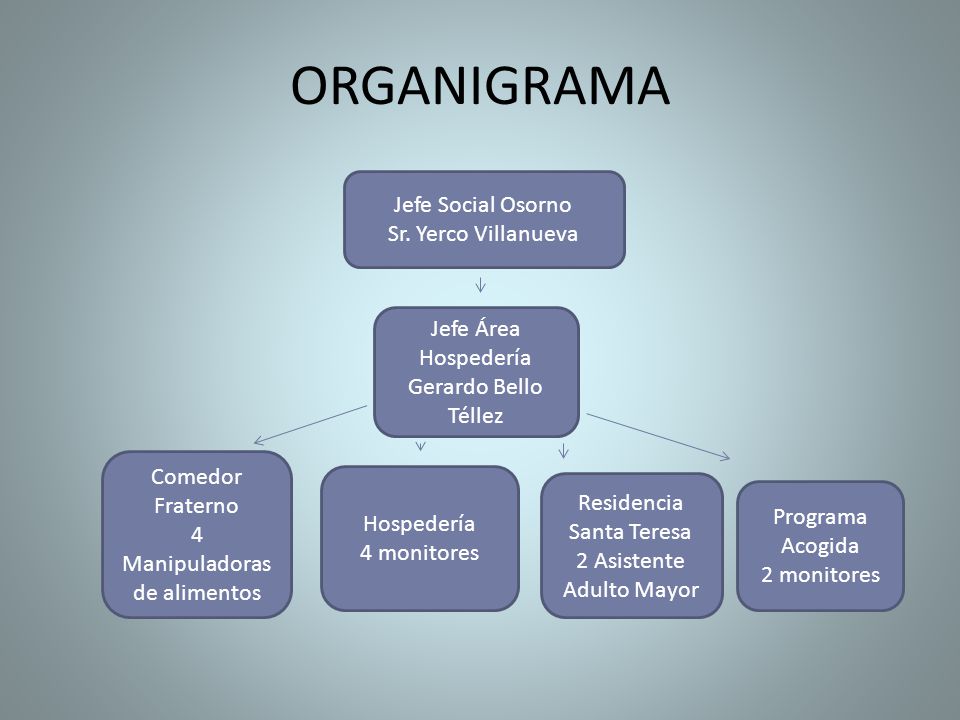 ORGANIGRAMA

Jefe Social Osorno
Sr. Yerco Villanueva

Jefe Área
Hospedería
Gerardo Bello
Téllez

Comedor
Fraterno
4
Manipuladoras
de alimentos

Hospedería
4 monitores

Residencia
Santa Teresa
2 Asistente
Adulto Mayor

Programa
Acogida
2 monitores